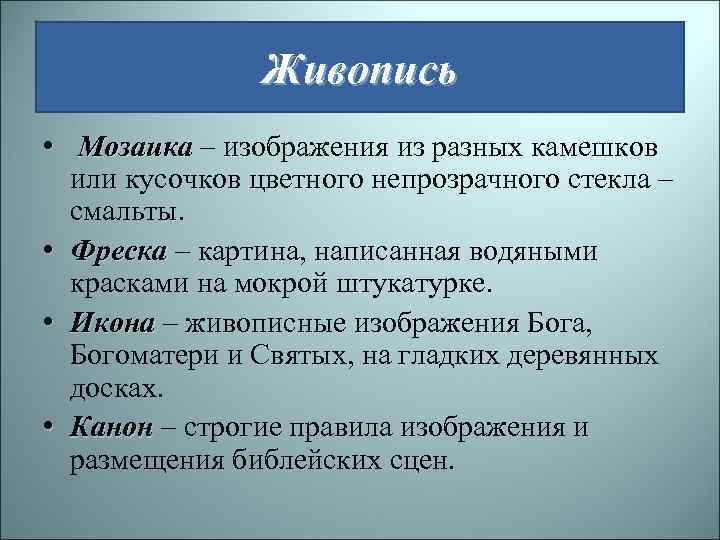 Живопись

• Мозаика – изображения из разных камешков или кусочков цветного непрозрачного стекла – смальты.

• Фреска – картина, написанная водяными красками на мокрой штукатурке.

• Икона – живописные изображения Бога, Богоматери и Святых, на гладких деревянных досках.

• Канон – строгие правила изображения и размещения библейских сцен.